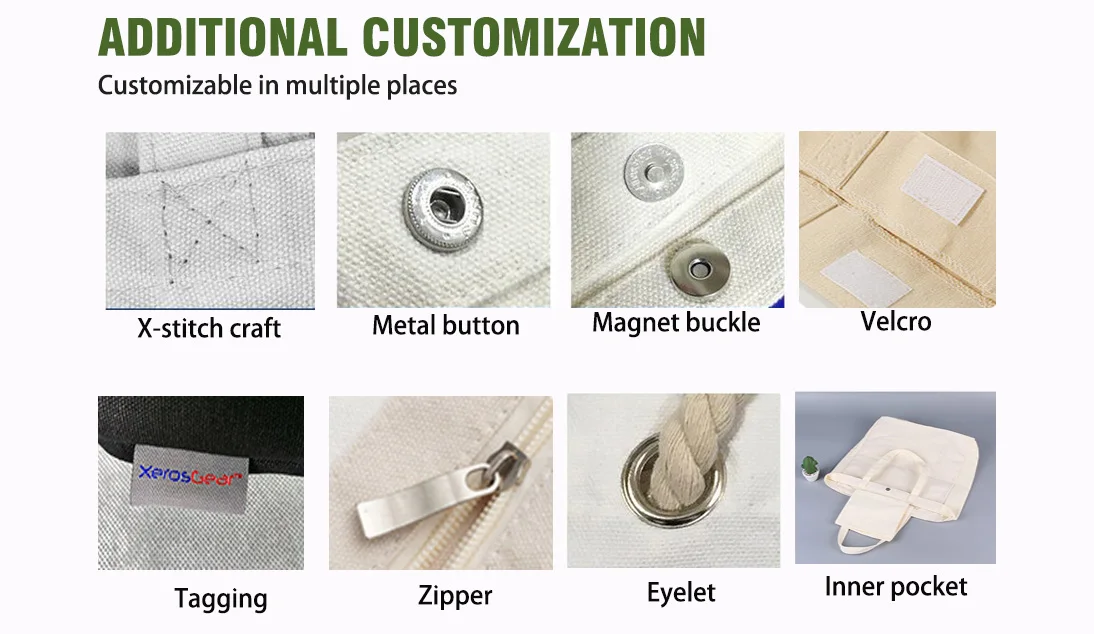 ADDITIONAL CUSTOMIZATION
Customizable in multiple places

X-stitch craft

Metal button

Magnet buckle

Velcro

XerosGear

Tagging

Zipper

Eyelet

Inner pocket